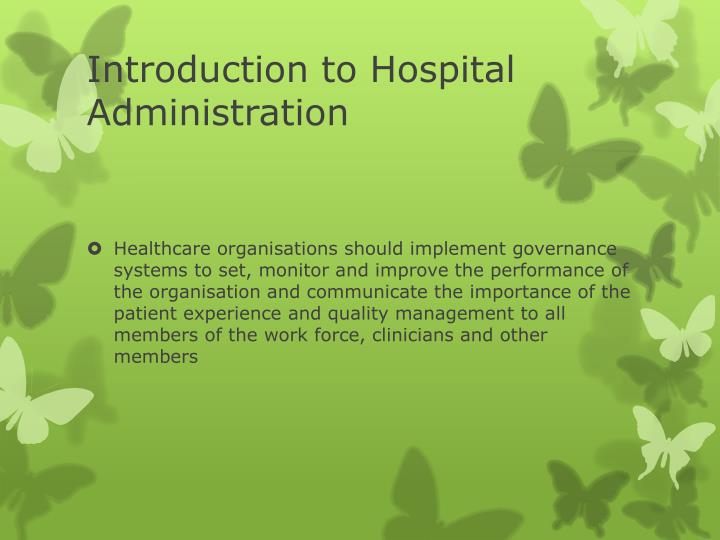 Introduction to Hospital Administration

Healthcare organisations should implement governance systems to set, monitor and improve the performance of the organisation and communicate the importance of the patient experience and quality management to all members of the work force, clinicians and other members